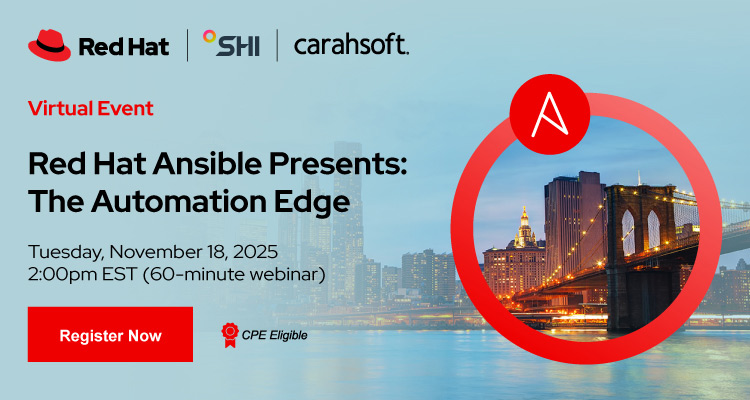 Red Hat | SHI | carahsoft.

Virtual Event

Red Hat Ansible Presents: The Automation Edge

Tuesday, November 18, 2025
2:00pm EST (60-minute webinar)

Register Now

CPE Eligible